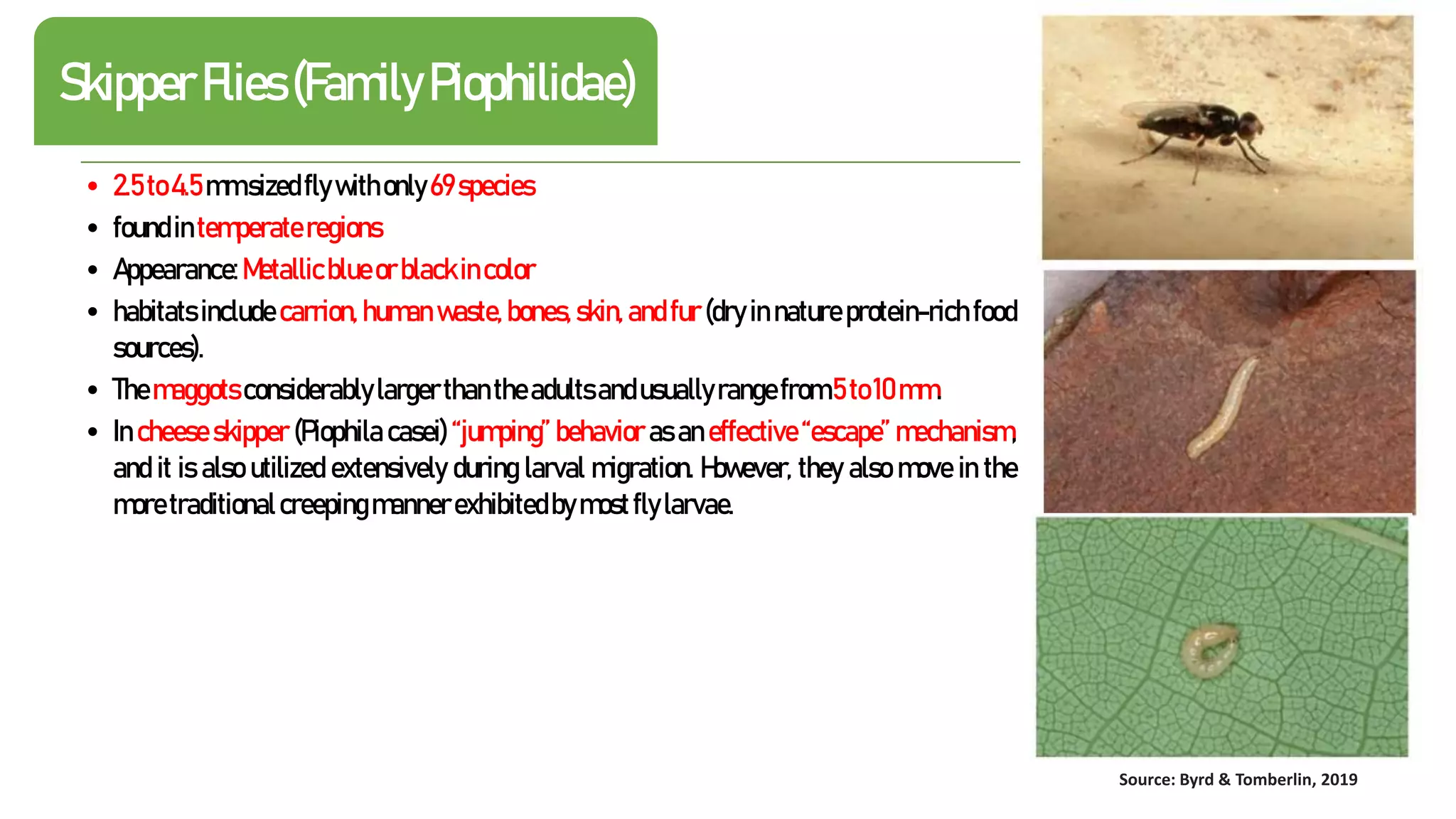 Skipper Flies (Family Piophilidae)

• 2.5 to 4.5 mm sized fly with only 69 species
• found in temperate regions
• Appearance: Metallic blue or black in color
• habitats include carrion, human waste, bones, skin, and fur (dry in nature protein-rich food sources).
• The maggots considerably larger than the adults and usually range from 5 to 10 mm.
• In cheese skipper (Piophila casei) "jumping" behavior as an effective "escape" mechanism, and it is also utilized extensively during larval migration. However, they also move in the more traditional creeping manner exhibited by most fly larvae.

Source: Byrd & Tomberlin, 2019